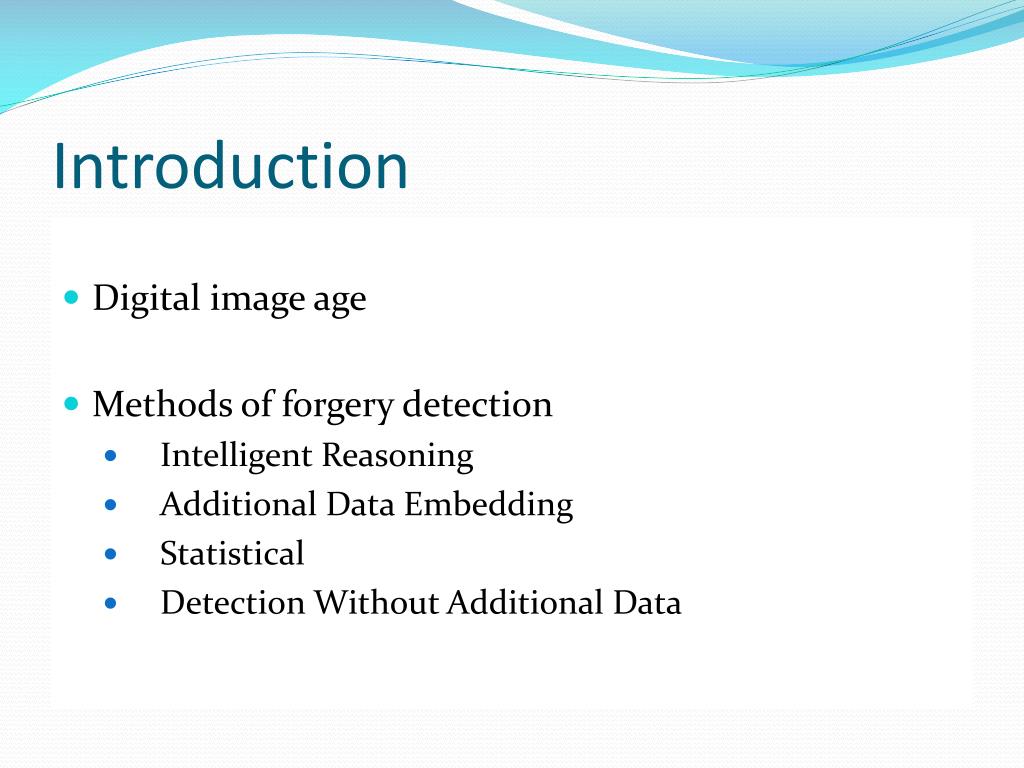 Introduction

- Digital image age

- Methods of forgery detection
  - Intelligent Reasoning
  - Additional Data Embedding
  - Statistical
  - Detection Without Additional Data